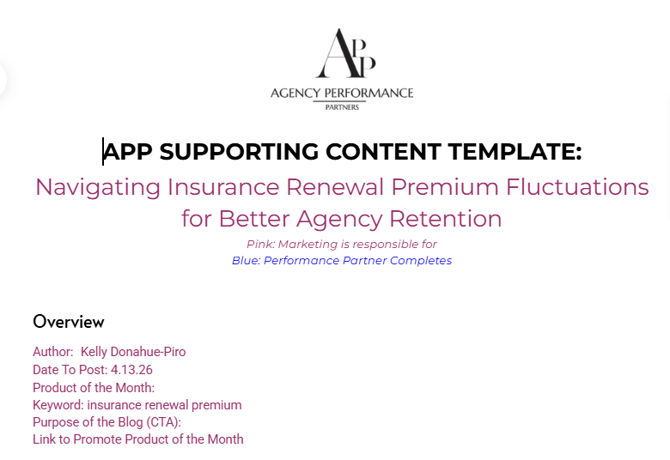 APP
AGENCY PERFORMANCE
PARTNERS

APP SUPPORTING CONTENT TEMPLATE:
Navigating Insurance Renewal Premium Fluctuations for Better Agency Retention
Pink: Marketing is responsible for
Blue: Performance Partner Completes

Overview
Author: Kelly Donahue-Piro
Date To Post: 4.13.26
Product of the Month:
Keyword: insurance renewal premium
Purpose of the Blog (CTA):
Link to Promote Product of the Month